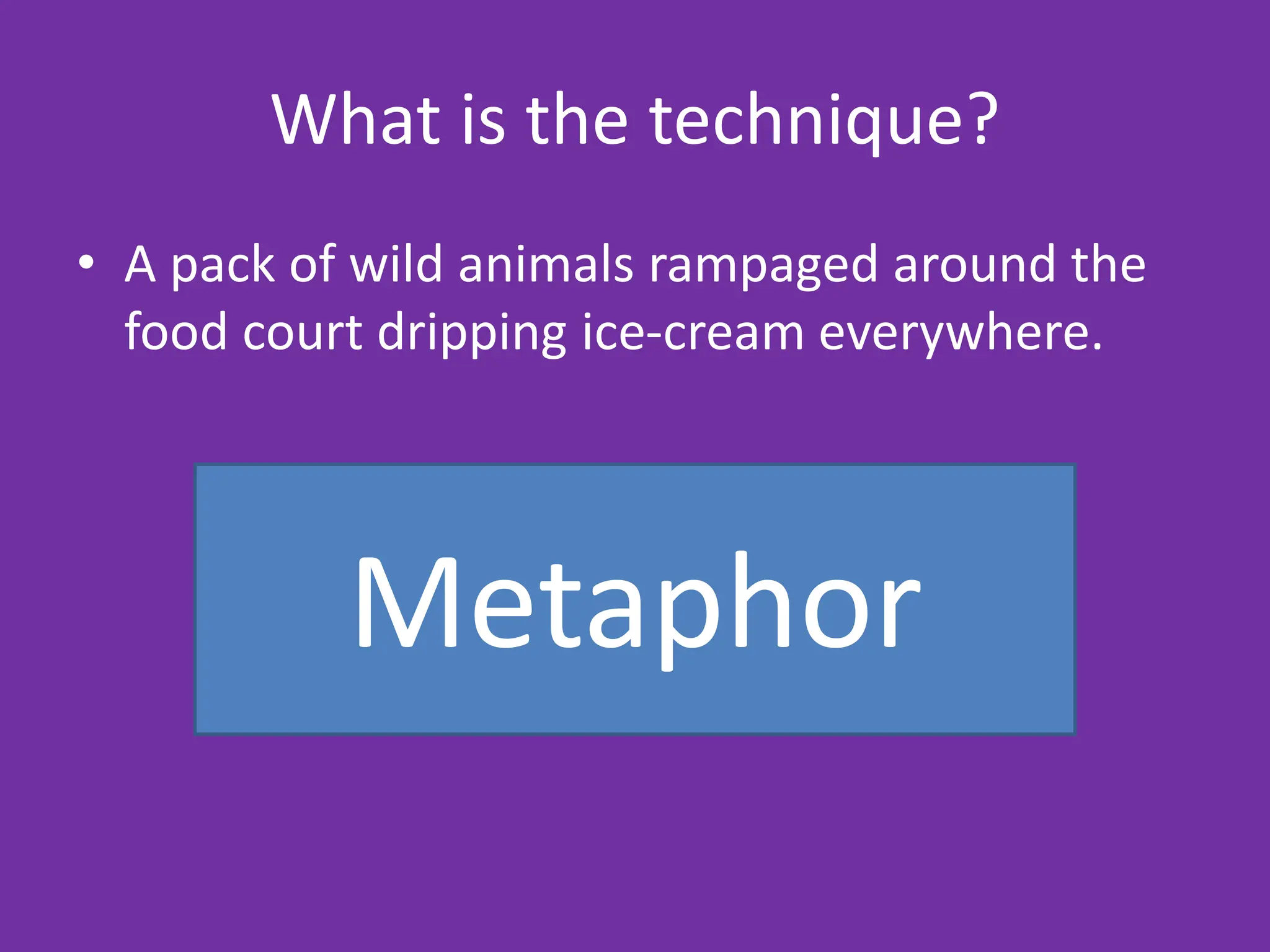 What is the technique?

• A pack of wild animals rampaged around the food court dripping ice-cream everywhere.

Metaphor